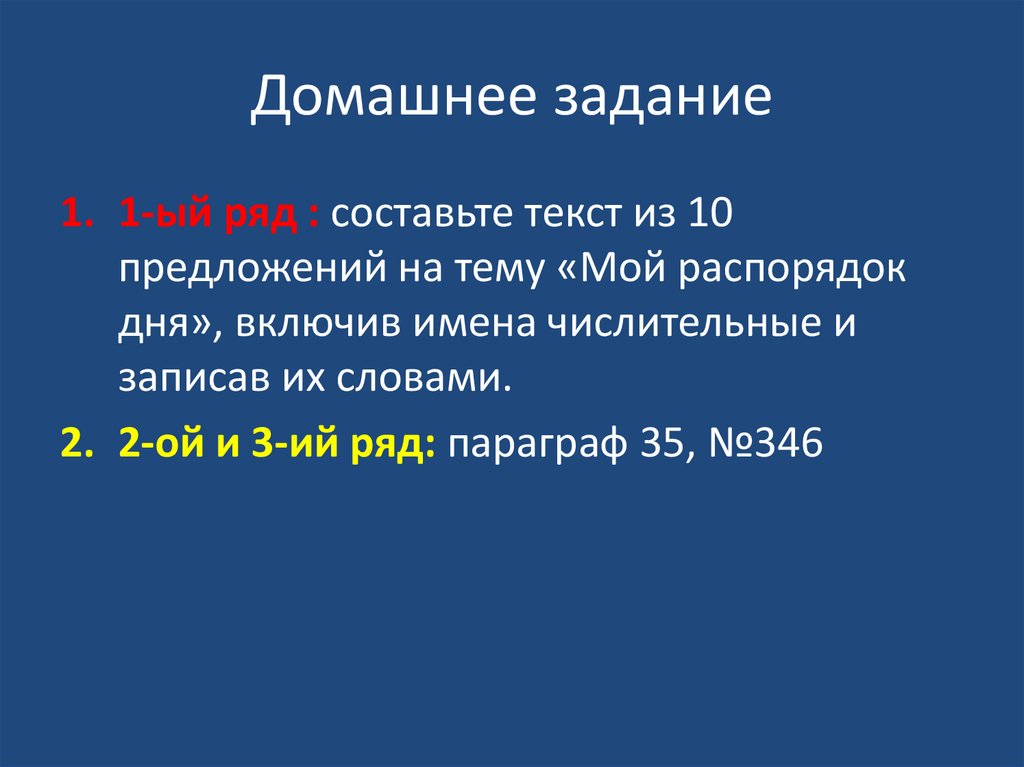 Домашнее задание

1. 1-ый ряд : составьте текст из 10 предложений на тему «Мой распорядок дня», включив имена числительные и записав их словами.
2. 2-ой и 3-ий ряд: параграф 35, №346